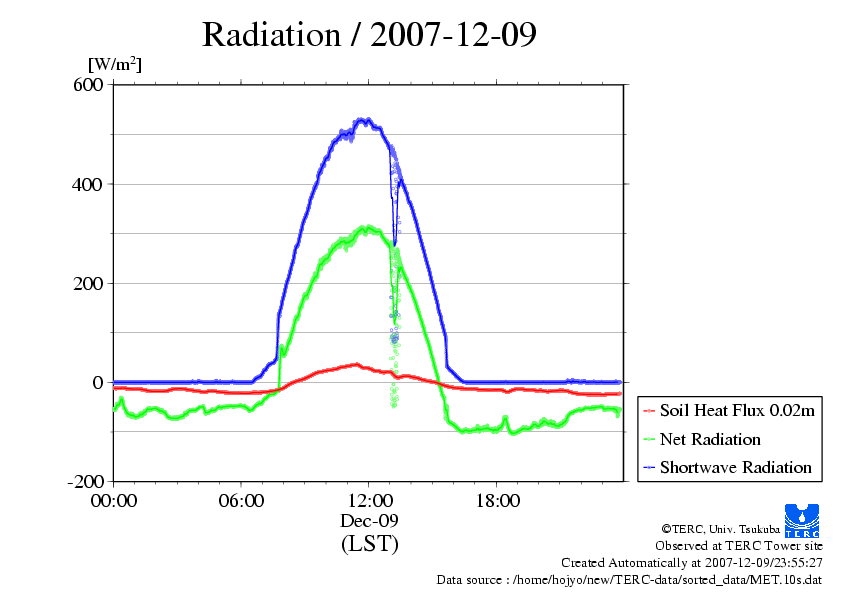 Radiation / 2007-12-09

[W/m$^2$]

600

400

200

0

-200

00:00

06:00

12:00

18:00

Dec-09

(LST)

Soil Heat Flux 0.02m

Net Radiation

Shortwave Radiation

TERC

©TERC, Univ. Tsukuba

Observed at TERC Tower site

Created Automatically at 2007-12-09/23:55:27

Data source : /home/hojyo/new/TERC-data/sorted_data/MET.10s.dat